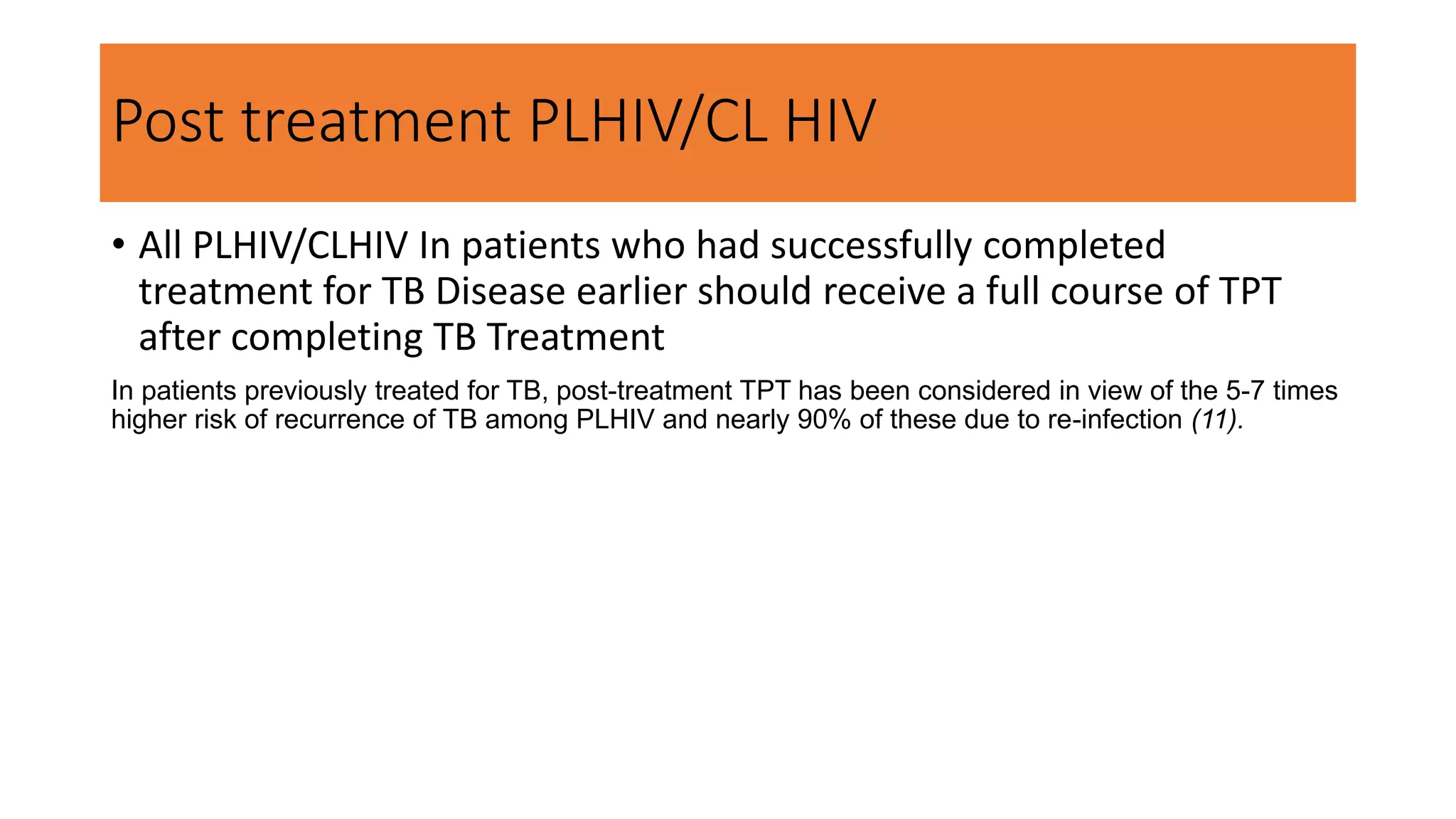 Post treatment PLHIV/CL HIV

• All PLHIV/CLHIV In patients who had successfully completed treatment for TB Disease earlier should receive a full course of TPT after completing TB Treatment

In patients previously treated for TB, post-treatment TPT has been considered in view of the 5-7 times higher risk of recurrence of TB among PLHIV and nearly 90% of these due to re-infection (11).